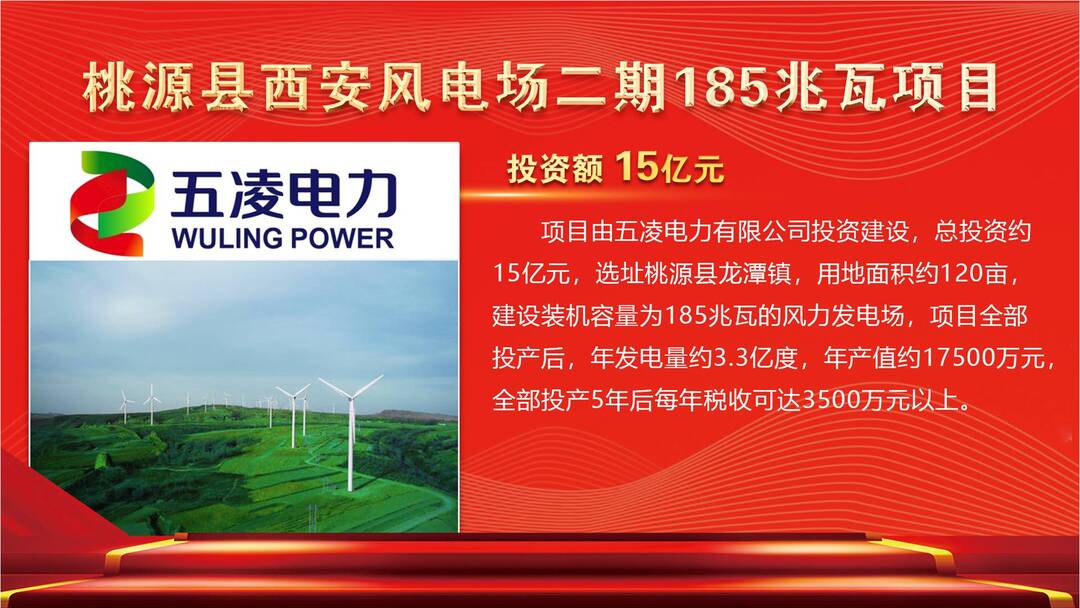 桃源县西安风电场二期185兆瓦项目

五凌电力
WULING POWER

投资额 15亿元

项目由五凌电力有限公司投资建设，总投资约15亿元，选址桃源县龙潭镇，用地面积约120亩，建设装机容量为185兆瓦的风力发电场，项目全部投产后，年发电量约3.3亿度，年产值约17500万元，全部投产5年后每年税收可达3500万元以上。